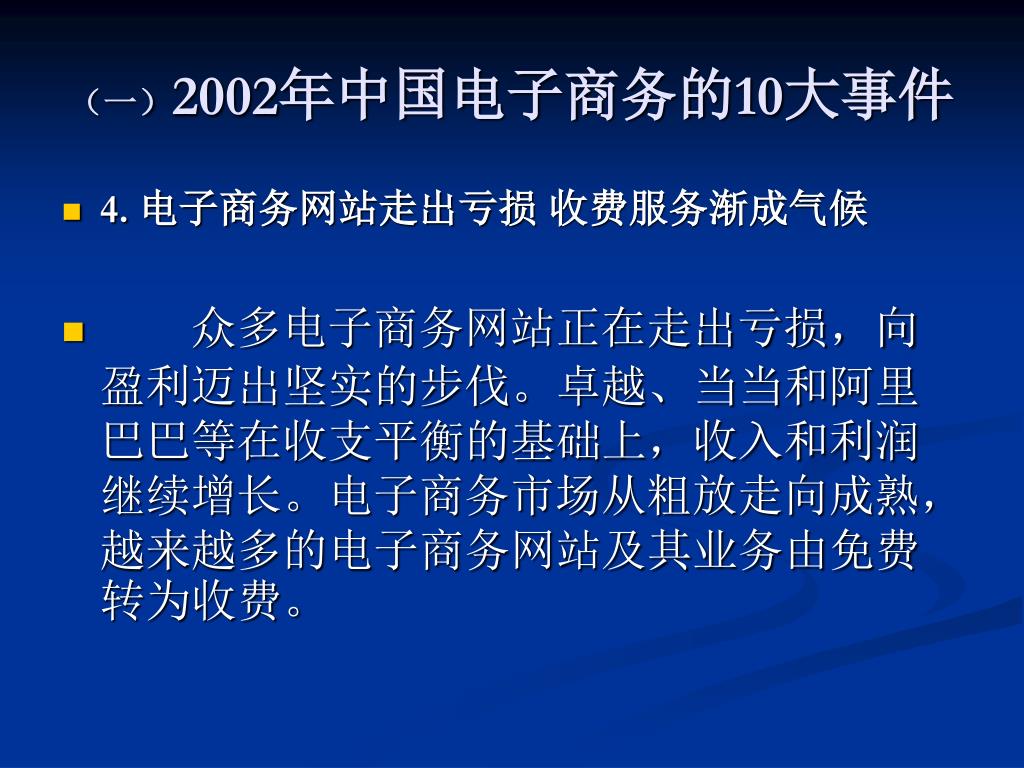 （一）2002年中国电子商务的10大事件

4. 电子商务网站走出亏损 收费服务渐成气候

众多电子商务网站正在走出亏损，向盈利迈出坚实的步伐。卓越、当当和阿里巴巴等在收支平衡的基础上，收入和利润继续增长。电子商务市场从粗放走向成熟，越来越多的电子商务网站及其业务由免费转为收费。